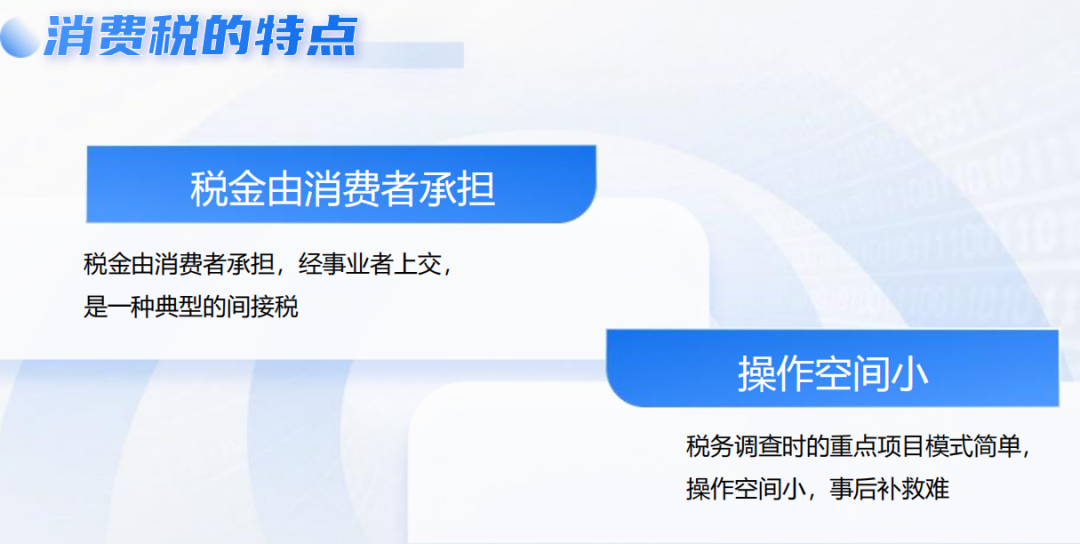 消费税的特点

税金由消费者承担

税金由消费者承担，经事业者上交，是一种典型的间接税

操作空间小

税务调查时的重点项目模式简单，操作空间小，事后补救难